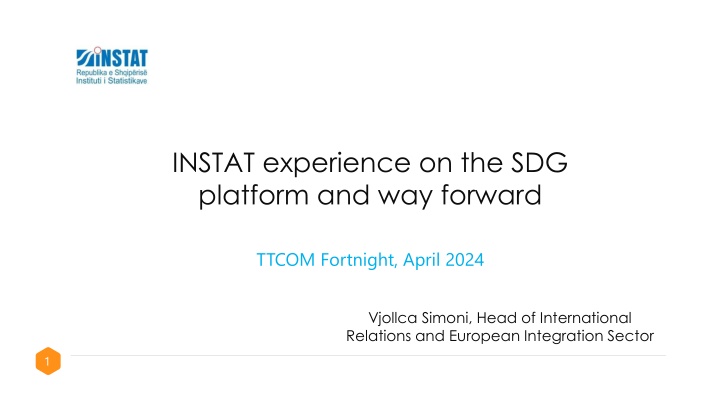 INSTAT
Republika e Shqipërisë
Instituti i Statistikave

INSTAT experience on the SDG platform and way forward

TTCOM Fortnight, April 2024

Vjollca Simoni, Head of International Relations and European Integration Sector

1